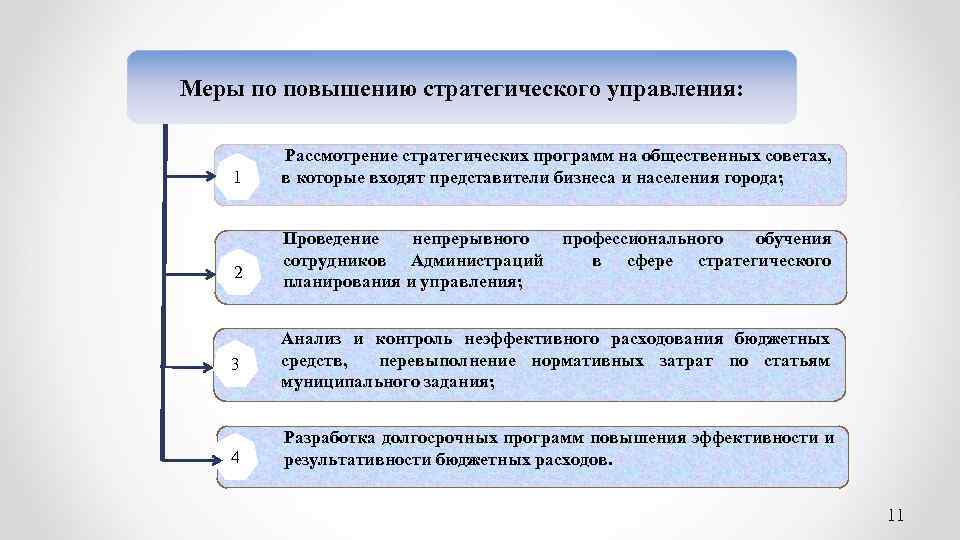 Меры по повышению стратегического управления:

1

Рассмотрение стратегических программ на общественных советах, в которые входят представители бизнеса и населения города;

2

Проведение непрерывного профессионального обучения сотрудников Администраций в сфере стратегического планирования и управления;

3

Анализ и контроль неэффективного расходования бюджетных средств, перевыполнение нормативных затрат по статьям муниципального задания;

4

Разработка долгосрочных программ повышения эффективности и результативности бюджетных расходов.

11